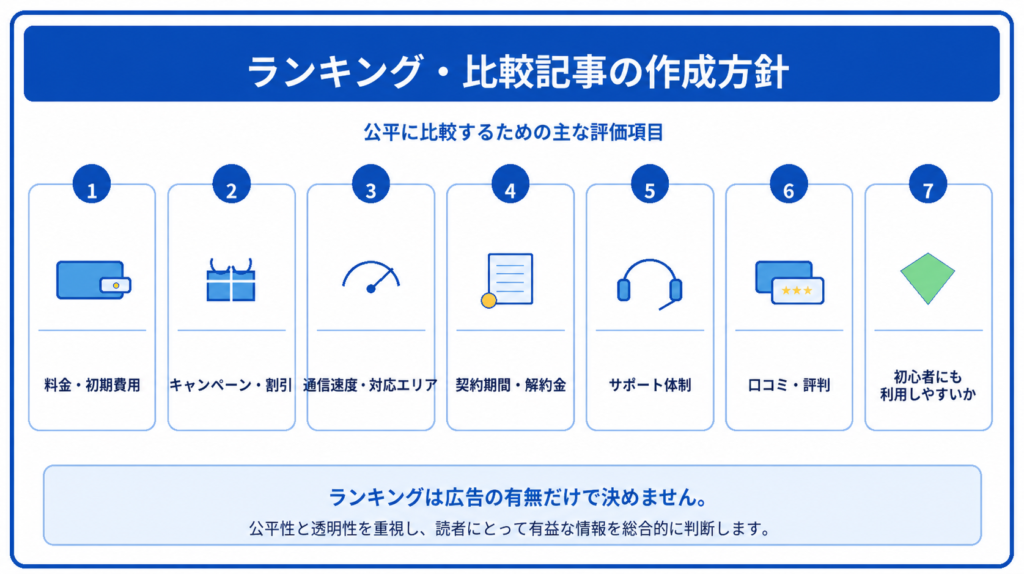 ランキング・比較記事の作成方針

公平に比較するための主な評価項目

1

料金・初期費用

2

キャンペーン・割引

3

通信速度・対応エリア

4

契約期間・解約金

5

サポート体制

6

口コミ・評判

7

初心者にも
利用しやすいか

ランキングは広告の有無だけで決めません。

公平性と透明性を重視し、読者にとって有益な情報を総合的に判断します。